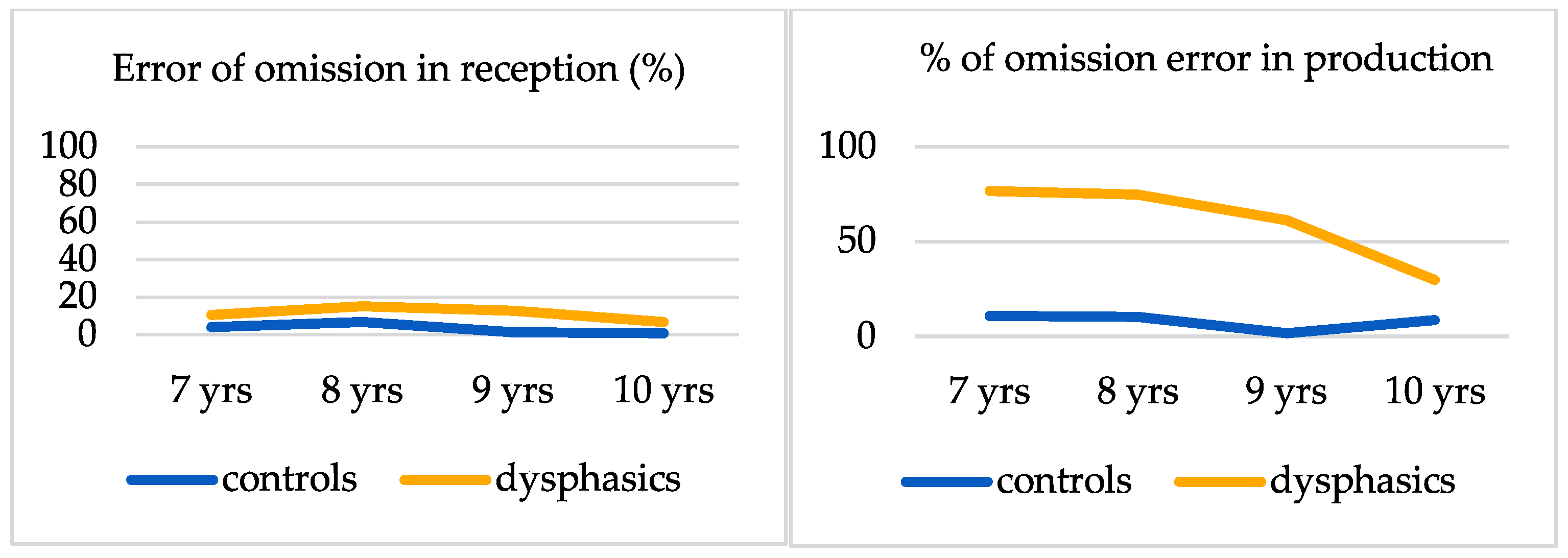 Error of omission in reception (%)

100
80
60
40
20
0

7 yrs
8 yrs
9 yrs
10 yrs

controls
dysphasics

% of omission error in production

100
50
0

7 yrs
8 yrs
9 yrs
10 yrs

controls
dysphasics